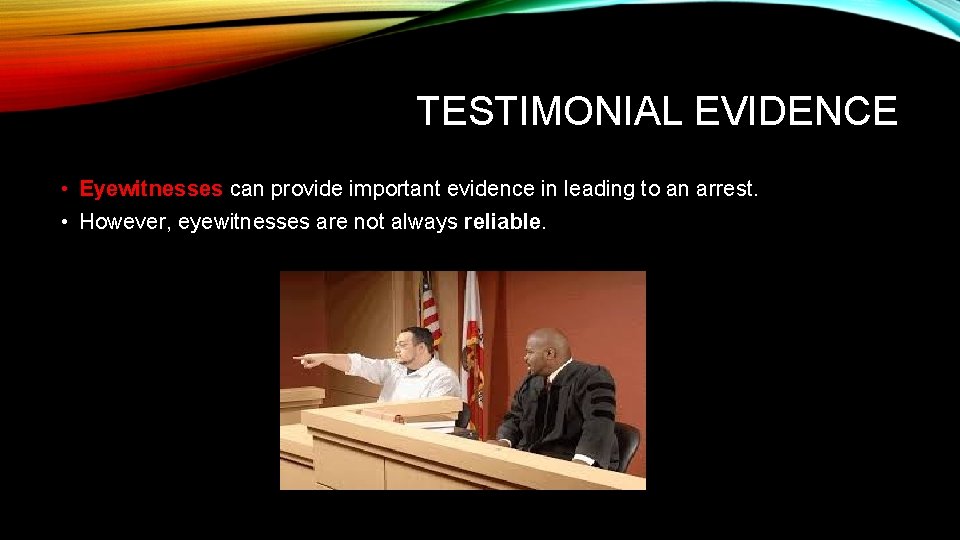 TESTIMONIAL EVIDENCE

• Eyewitnesses can provide important evidence in leading to an arrest.
• However, eyewitnesses are not always reliable.